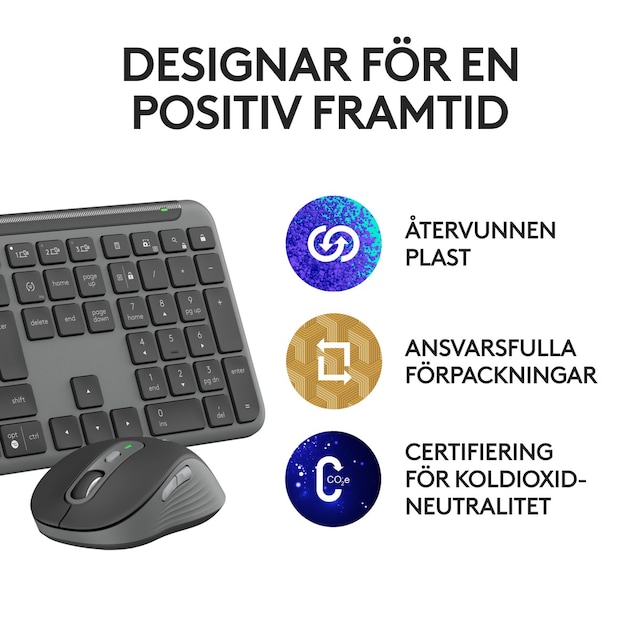 DESIGNAR FÖR EN POSITIV FRAMTID

1 2 3

home page up

delete end page down

7 home 8 9 pg up +

4 5 6

1 end 2 3 pg dn enter

shift

0 ins . del

opt ctrl

ÅTERVUNNEN PLAST

ANSVARSFULLA FÖRPACKNINGAR

$CO_2e$

CERTIFIERING FÖR KOLDIOXID-NEUTRALITET